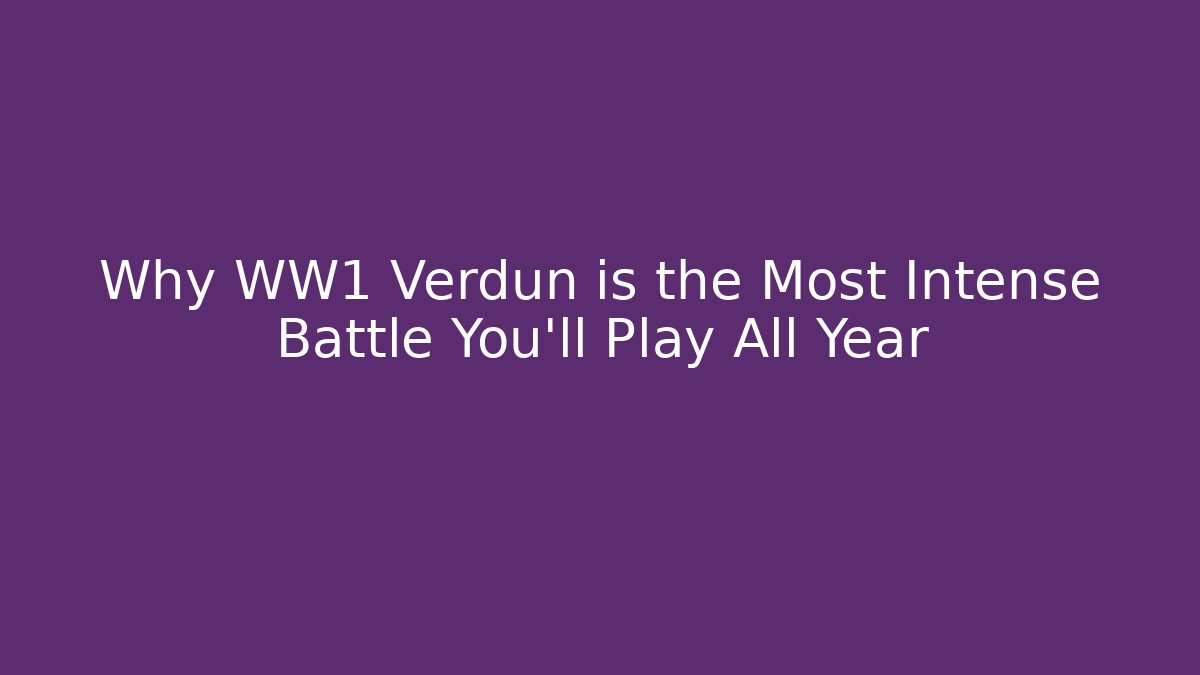 Why WW1 Verdun is the Most Intense Battle You'll Play All Year